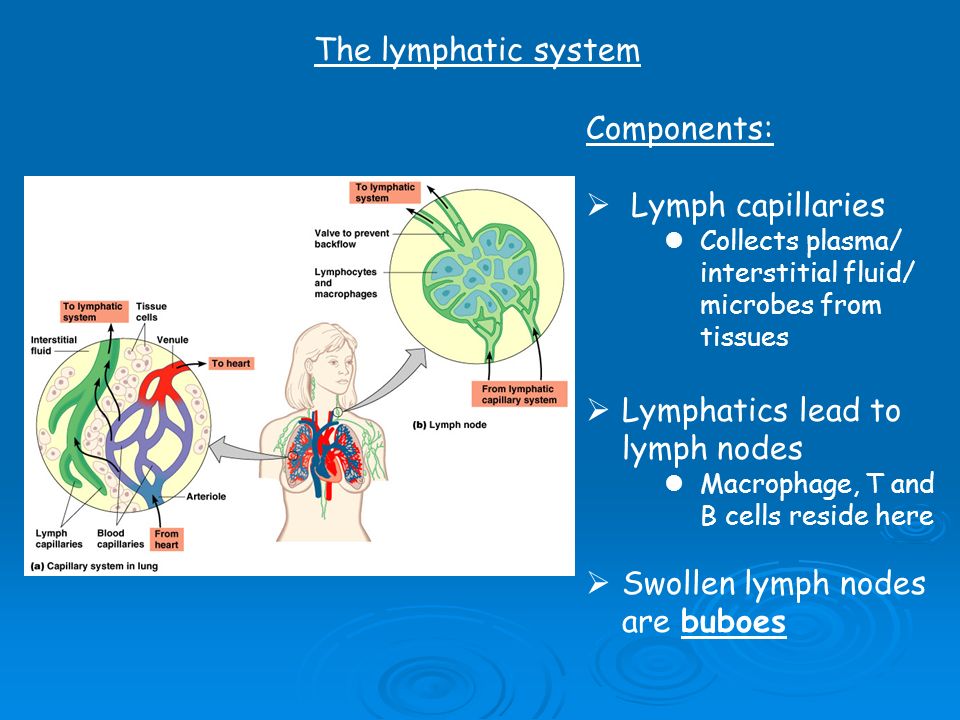 The lymphatic system

To lymphatic system

Tissue cells

Interstitial fluid

Venule

To heart

Arteriole

Lymph capillaries

Blood capillaries

From heart

(a) Capillary system in lung

To lymphatic system

Valve to prevent backflow

Lymphocytes and macrophages

From lymphatic capillary system

(b) Lymph node

Components:

➢ Lymph capillaries
● Collects plasma/ interstitial fluid/ microbes from tissues

➢ Lymphatics lead to lymph nodes
● Macrophage, T and B cells reside here

➢ Swollen lymph nodes are buboes